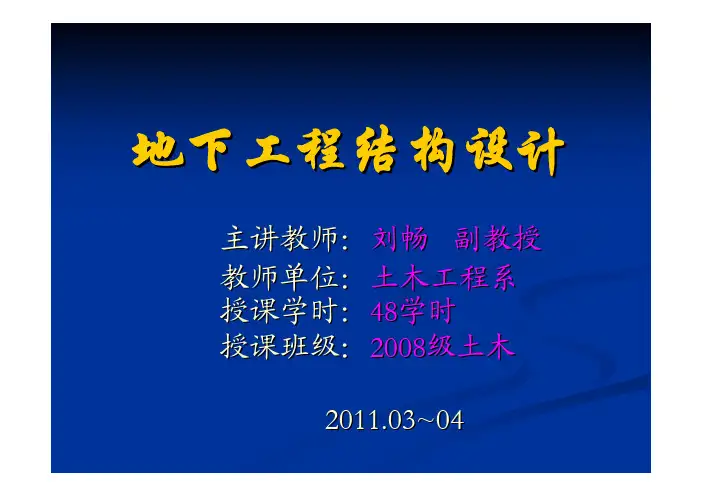 地下工程结构设计

主讲教师：刘畅 副教授
教师单位：土木工程系
授课学时：48学时
授课班级：2008级土木

2011.03~04